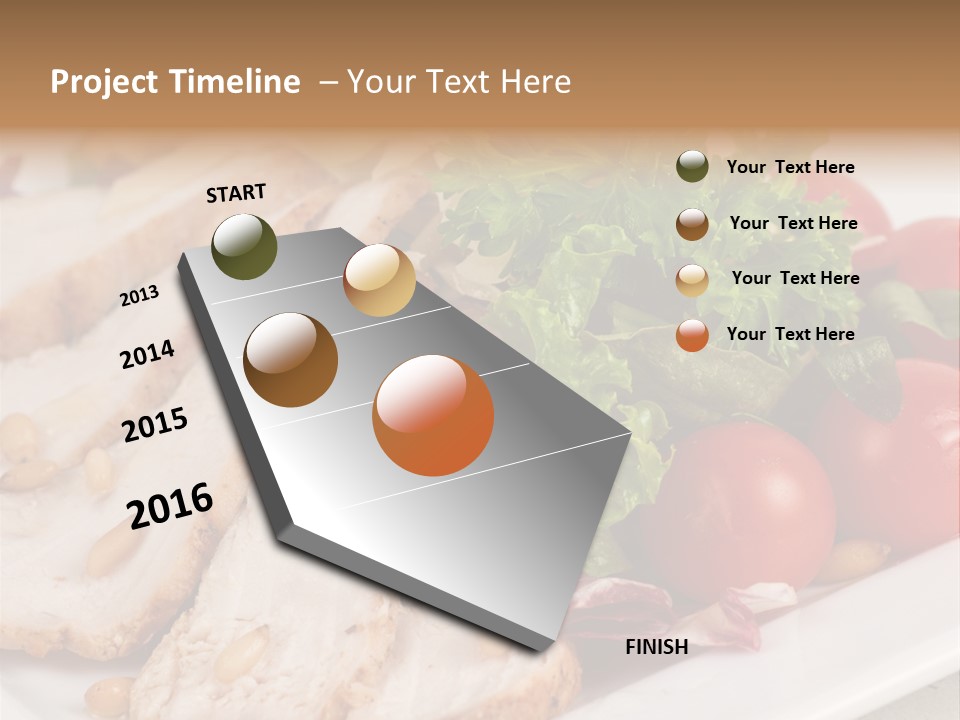 Project Timeline – Your Text Here

START

2013

2014

2015

2016

FINISH

Your Text Here

Your Text Here

Your Text Here

Your Text Here